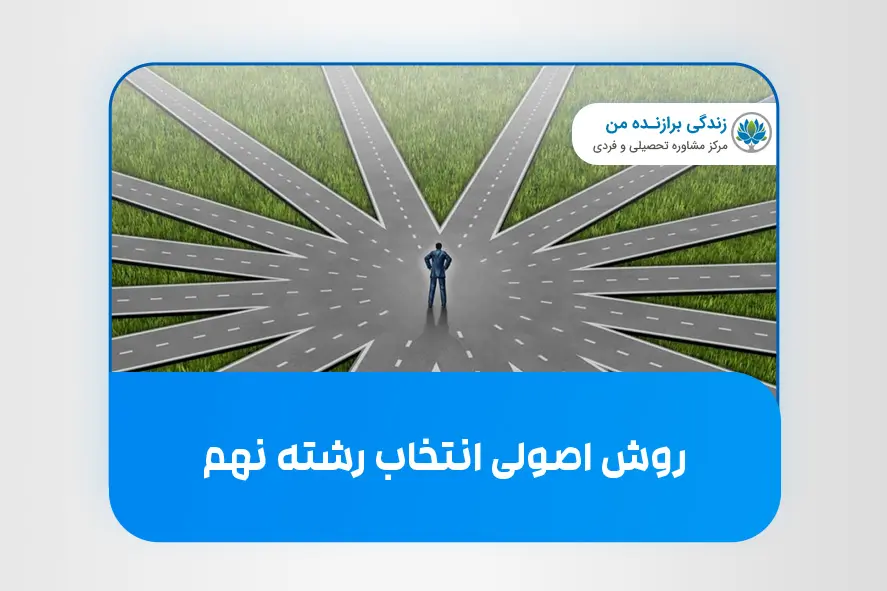 زندگی برازنده من
مرکز مشاوره تحصیلی و فردی

روش اصولی انتخاب رشته نهم